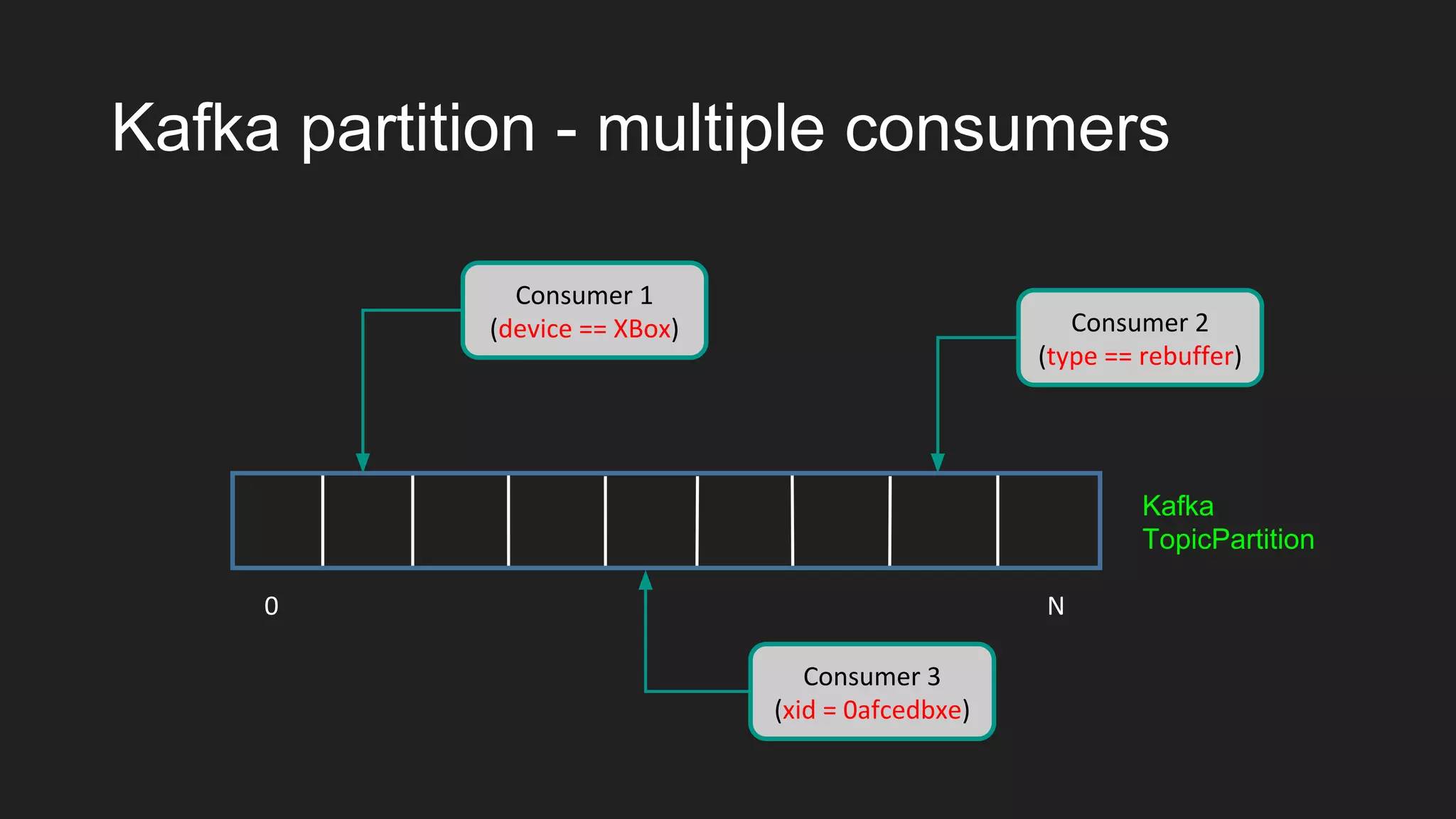 Kafka partition - multiple consumers

Consumer 1
(device == XBox)

Consumer 2
(type == rebuffer)

Kafka
TopicPartition

0

N

Consumer 3
(xid = 0afcedbxe)